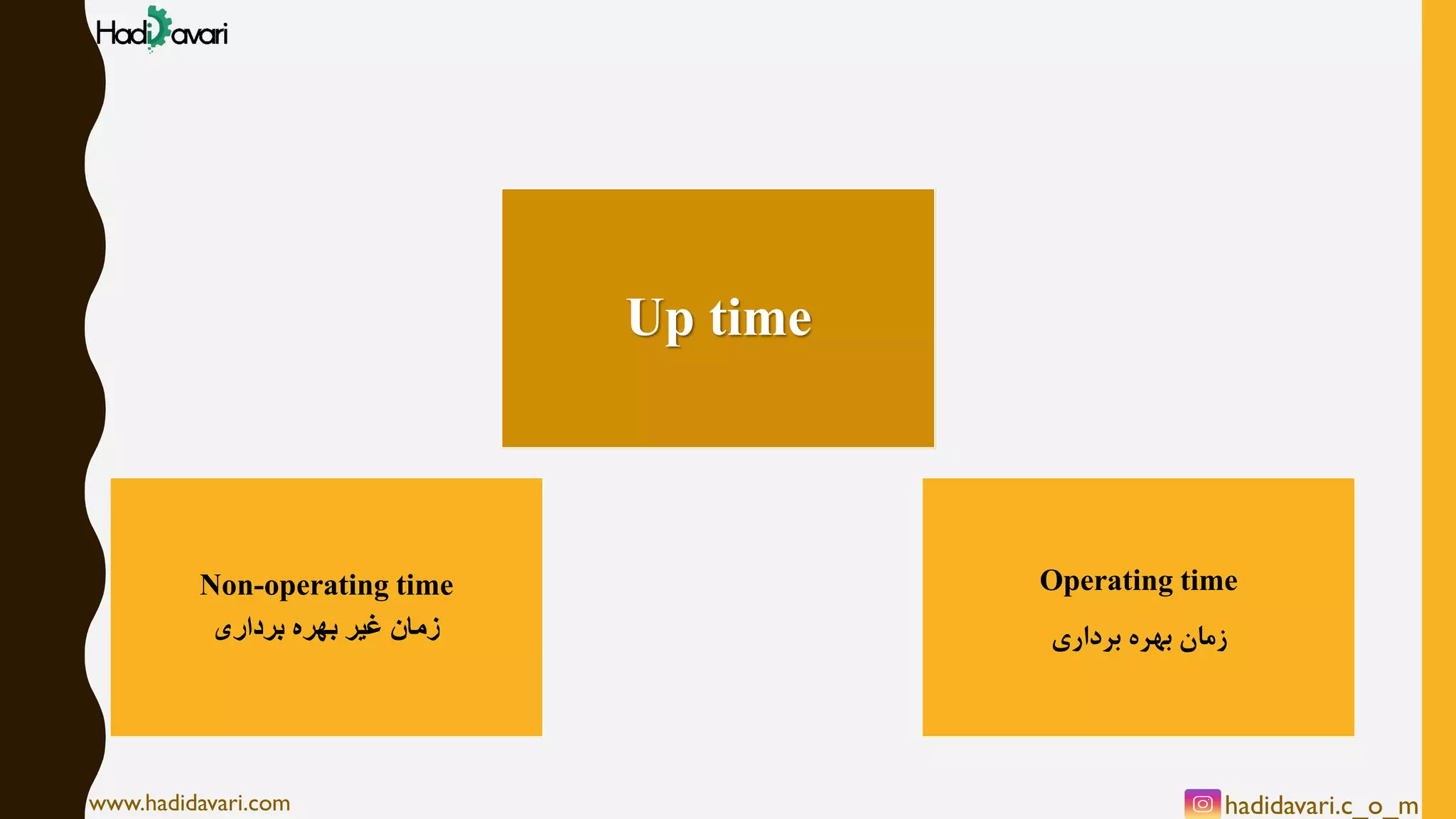 HadiDavari

Up time

Non-operating time
زمان غیر بهره برداری

Operating time
زمان بهره برداری

www.hadidavari.com

hadidavari.c_o_m